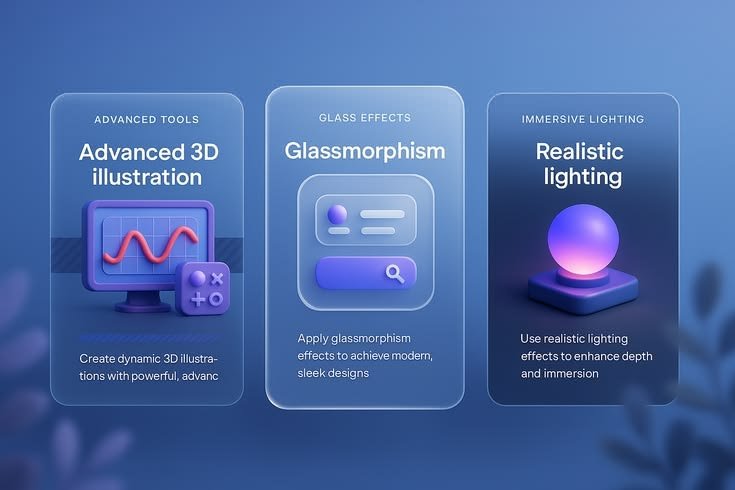 ADVANCED TOOLS

Advanced 3D illustration

Create dynamic 3D illustrations with powerful, advanc

GLASS EFFECTS

Glassmorphism

Apply glassmorphism effects to achieve modern, sleek designs

IMMERSIVE LIGHTING

Realistic lighting

Use realistic lighting effects to enhance depth and immersion